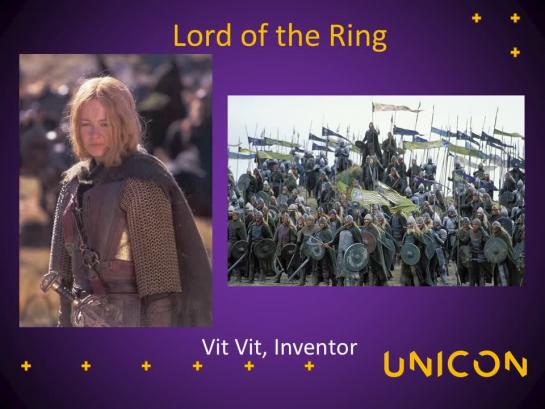 Lord of the Ring

Vit Vit, Inventor

UNICON